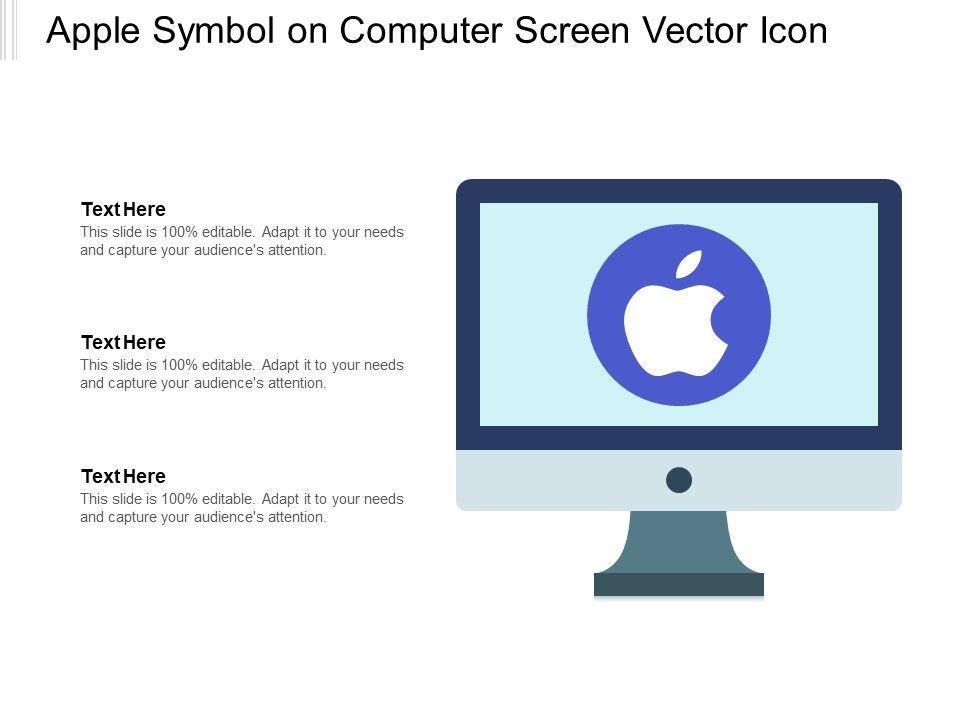 Apple Symbol on Computer Screen Vector Icon

Text Here
This slide is 100% editable. Adapt it to your needs and capture your audience's attention.

Text Here
This slide is 100% editable. Adapt it to your needs and capture your audience's attention.

Text Here
This slide is 100% editable. Adapt it to your needs and capture your audience's attention.